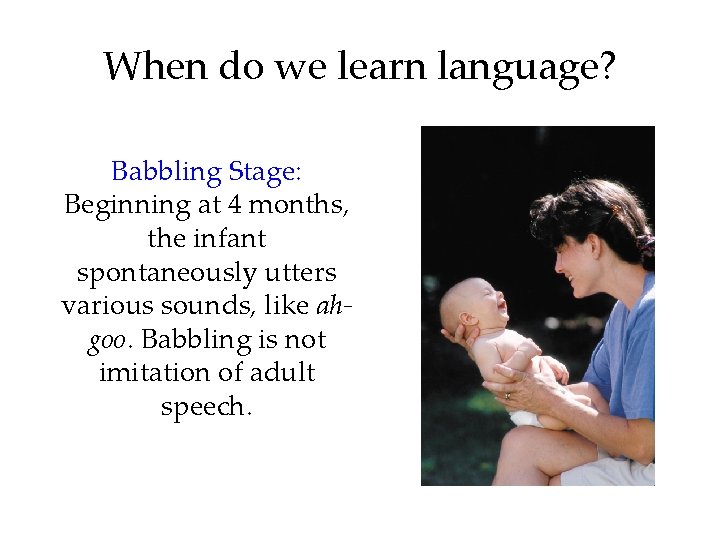 When do we learn language?

Babbling Stage:
Beginning at 4 months, the infant spontaneously utters various sounds, like ah-goo. Babbling is not imitation of adult speech.